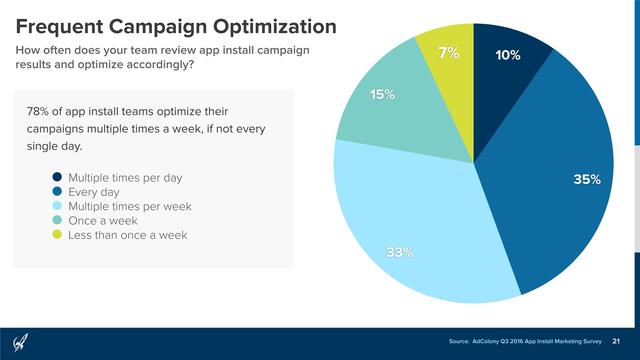 Frequent Campaign Optimization

How often does your team review app install campaign results and optimize accordingly?

78% of app install teams optimize their campaigns multiple times a week, if not every single day.

Multiple times per day
Every day
Multiple times per week
Once a week
Less than once a week

7%
10%
15%
35%
33%

Source: AdColony Q3 2016 App Install Marketing Survey 21